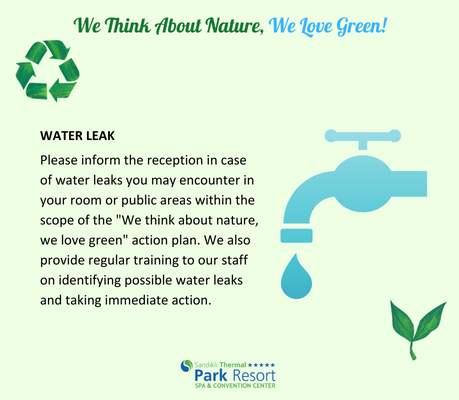 We Think About Nature, We Love Green!

WATER LEAK

Please inform the reception in case of water leaks you may encounter in your room or public areas within the scope of the "We think about nature, we love green" action plan. We also provide regular training to our staff on identifying possible water leaks and taking immediate action.

Sandıklı Thermal ★★★★★
Park Resort
SPA & CONVENTION CENTER